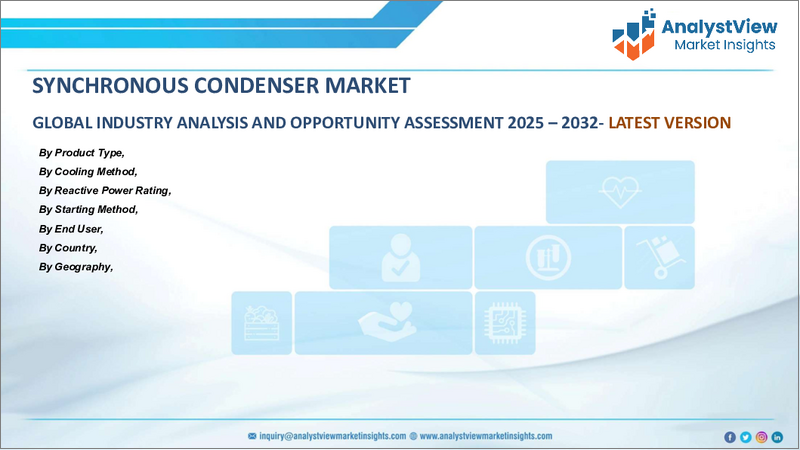 AnalystView
Market Insights

SYNCHRONOUS CONDENSER MARKET

GLOBAL INDUSTRY ANALYSIS AND OPPORTUNITY ASSESSMENT 2025 – 2032- LATEST VERSION

By Product Type,
By Cooling Method,
By Reactive Power Rating,
By Starting Method,
By End User,
By Country,
By Geography,

inquiry@analystviewmarketinsights.com www.analystviewmarketinsights.com